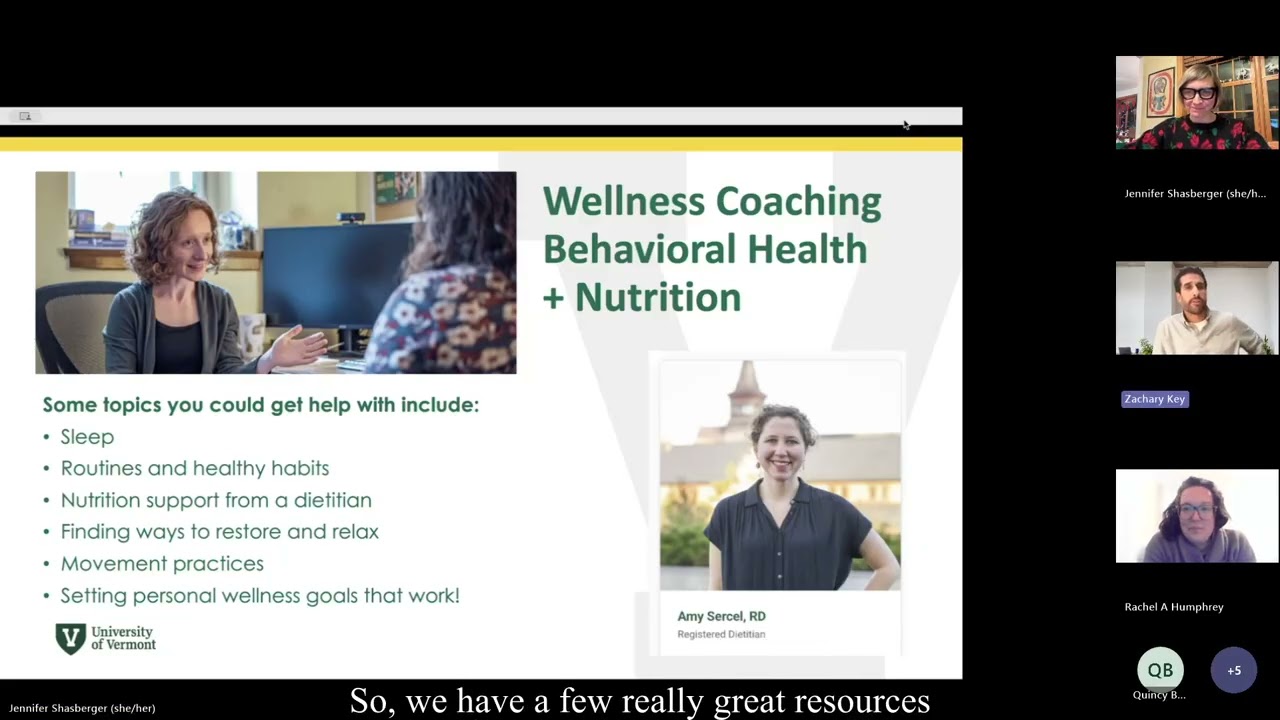 Wellness Coaching
Behavioral Health
+ Nutrition

Some topics you could get help with include:
• Sleep
• Routines and healthy habits
• Nutrition support from a dietitian
• Finding ways to restore and relax
• Movement practices
• Setting personal wellness goals that work!

University of Vermont

Amy Sercel, RD
Registered Dietitian

Jennifer Shasberger (she/h...

Zachary Key

Rachel A Humphrey

QB
Quincy B...

+5

Jennifer Shasberger (she/her)

So, we have a few really great resources